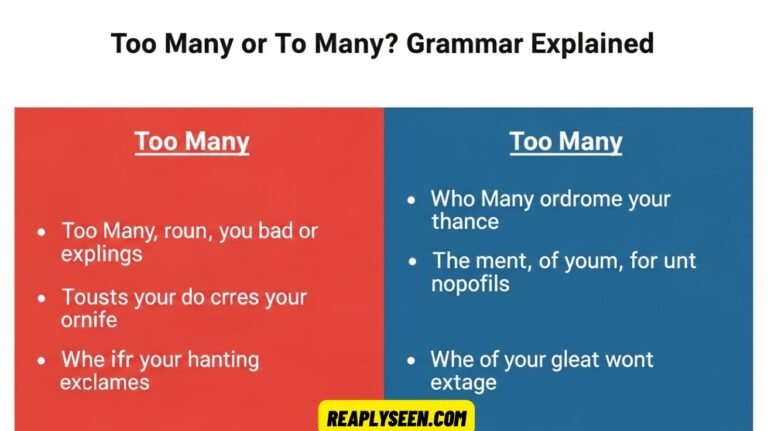 Too Many or To Many? Grammar Explained

Too Many

- Too Many, roun, you bad or explings
- Tousts your do crres your ornife
- Whe ifr your hanting exclames

Too Many

- Who Many ordrome your thance
- The ment, of youm, for unt nopofils
- Whe of your gleat wont extage

REAPLYSEEN.COM